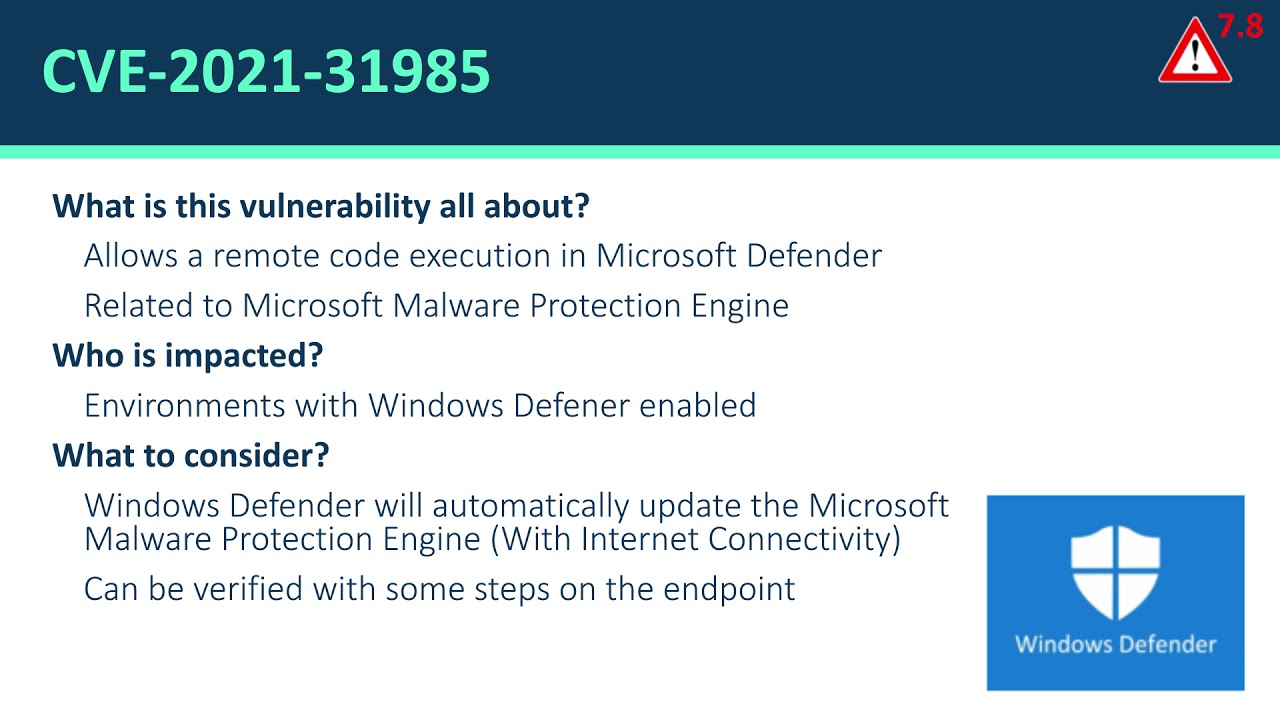 CVE-2021-31985

7.8

What is this vulnerability all about?

Allows a remote code execution in Microsoft Defender

Related to Microsoft Malware Protection Engine

Who is impacted?

Environments with Windows Defener enabled

What to consider?

Windows Defender will automatically update the Microsoft Malware Protection Engine (With Internet Connectivity)

Can be verified with some steps on the endpoint

Windows Defender